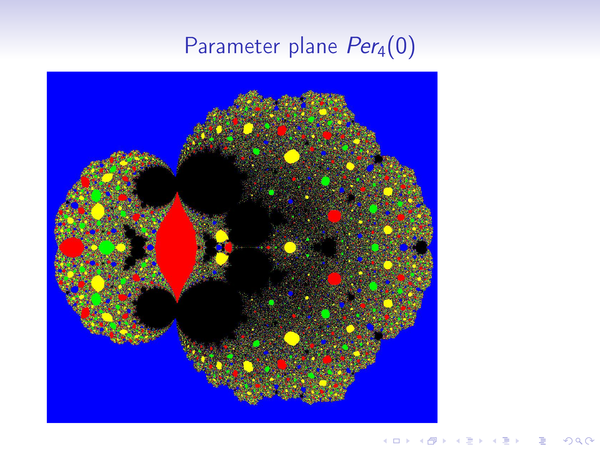 Parameter plane $Per_4(0)$